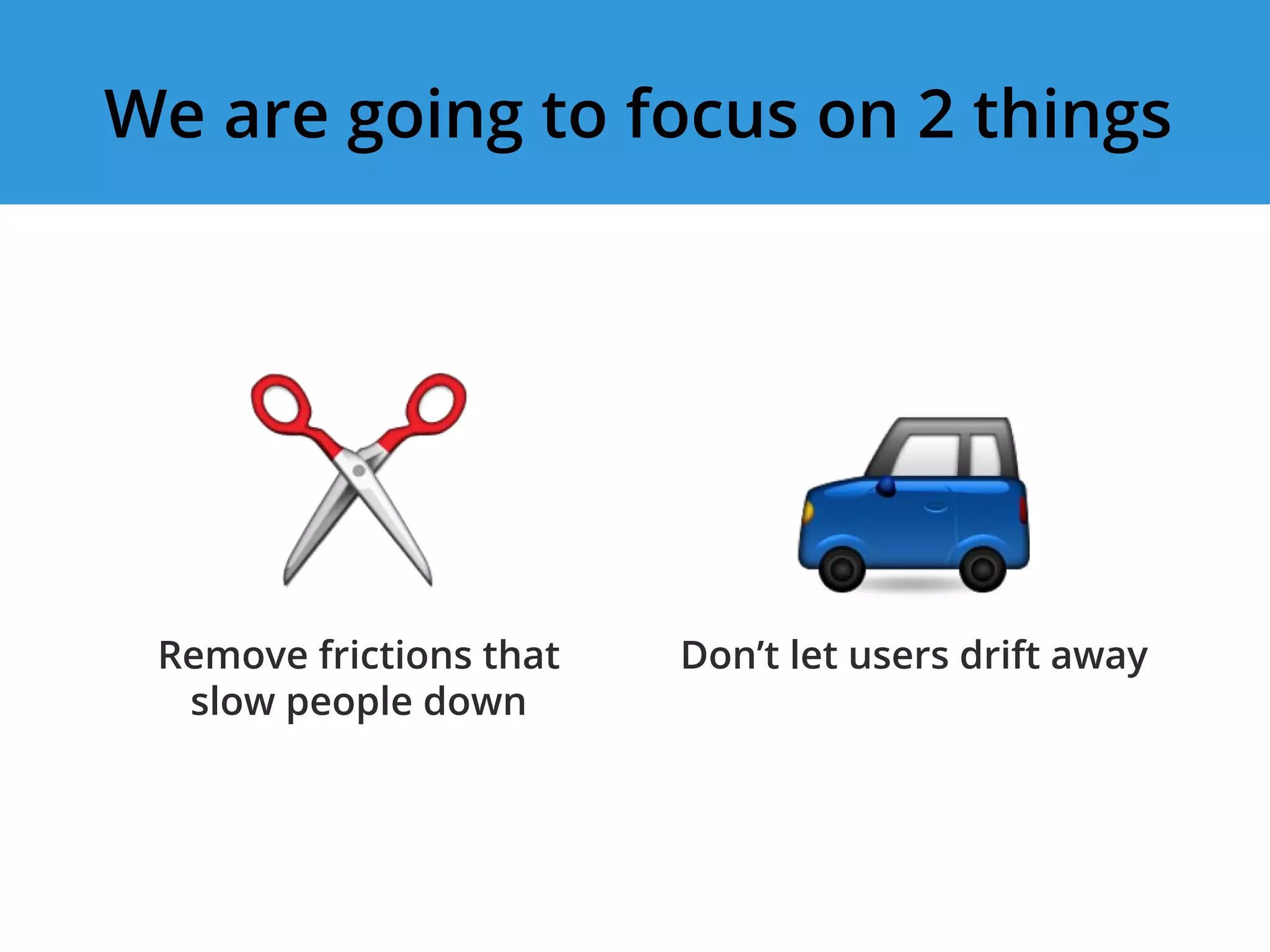 We are going to focus on 2 things

Remove frictions that slow people down

Don’t let users drift away